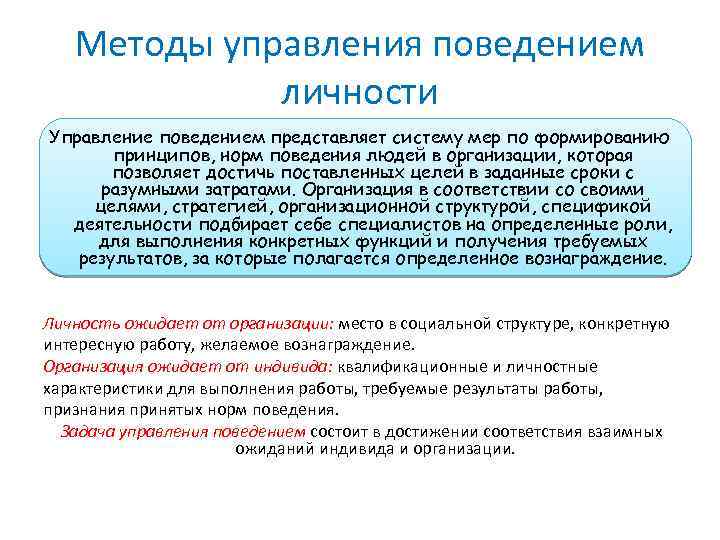 Методы управления поведением личности

Управление поведением представляет систему мер по формированию принципов, норм поведения людей в организации, которая позволяет достичь поставленных целей в заданные сроки с разумными затратами. Организация в соответствии со своими целями, стратегией, организационной структурой, спецификой деятельности подбирает себе специалистов на определенные роли, для выполнения конкретных функций и получения требуемых результатов, за которые полагается определенное вознаграждение.

Личность ожидает от организации: место в социальной структуре, конкретную интересную работу, желаемое вознаграждение.

Организация ожидает от индивида: квалификационные и личностные характеристики для выполнения работы, требуемые результаты работы, признания принятых норм поведения.

Задача управления поведением состоит в достижении соответствия взаимных ожиданий индивида и организации.